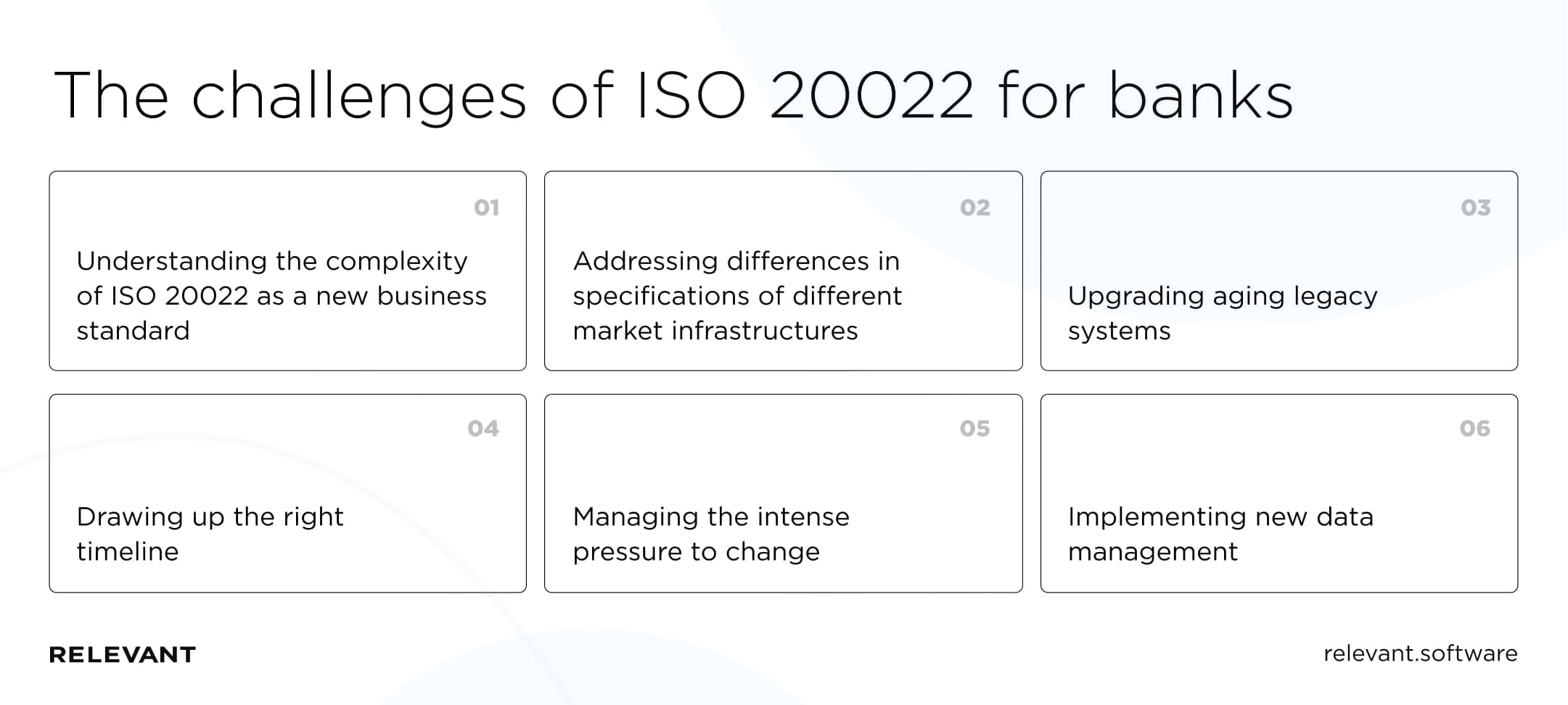 The challenges of ISO 20022 for banks

01

Understanding the complexity of ISO 20022 as a new business standard

02

Addressing differences in specifications of different market infrastructures

03

Upgrading aging legacy systems

04

Drawing up the right timeline

05

Managing the intense pressure to change

06

Implementing new data management

RELEVANT

relevant.software